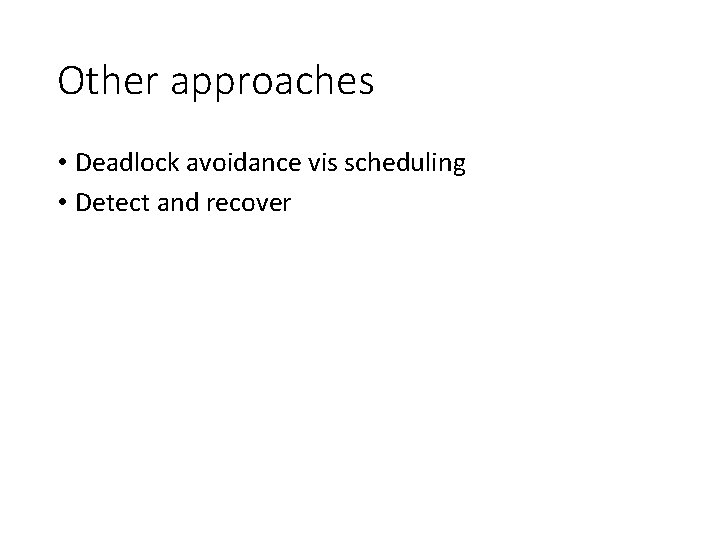 Other approaches

• Deadlock avoidance vis scheduling
• Detect and recover